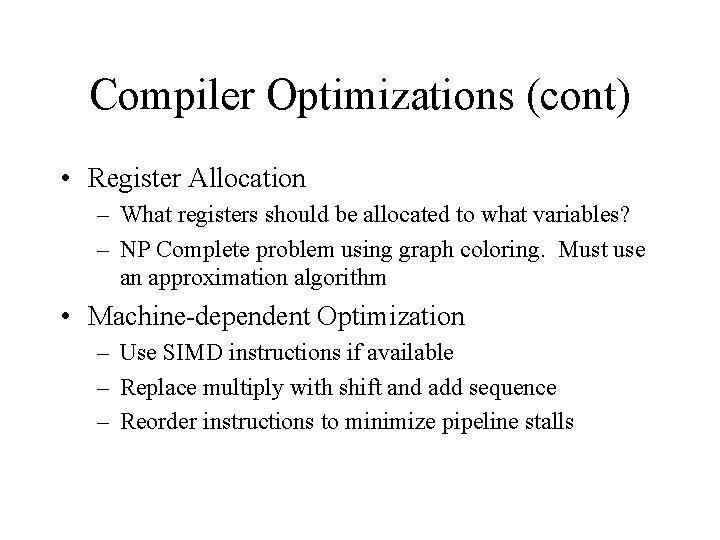 Compiler Optimizations (cont)

• Register Allocation
– What registers should be allocated to what variables?
– NP Complete problem using graph coloring. Must use an approximation algorithm

• Machine-dependent Optimization
– Use SIMD instructions if available
– Replace multiply with shift and add sequence
– Reorder instructions to minimize pipeline stalls